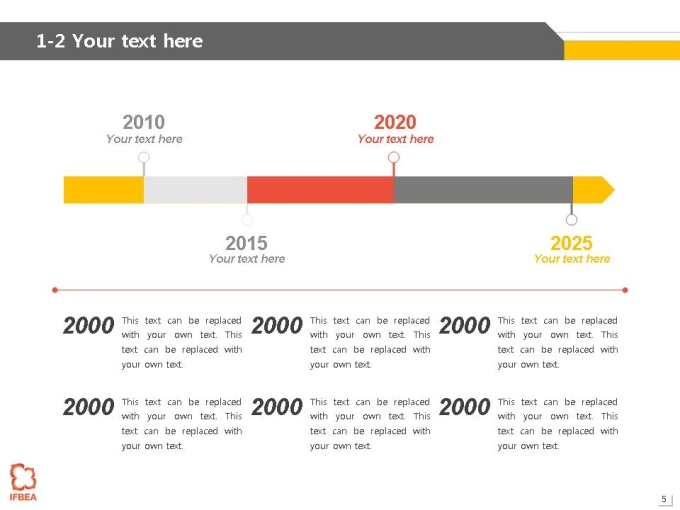 1-2 Your text here

2010
Your text here

2020
Your text here

2015
Your text here

2025
Your text here

2000 This text can be replaced with your own text. This text can be replaced with your own text.

2000 This text can be replaced with your own text. This text can be replaced with your own text.

2000 This text can be replaced with your own text. This text can be replaced with your own text.

2000 This text can be replaced with your own text. This text can be replaced with your own text.

2000 This text can be replaced with your own text. This text can be replaced with your own text.

2000 This text can be replaced with your own text. This text can be replaced with your own text.

IFBEA

5